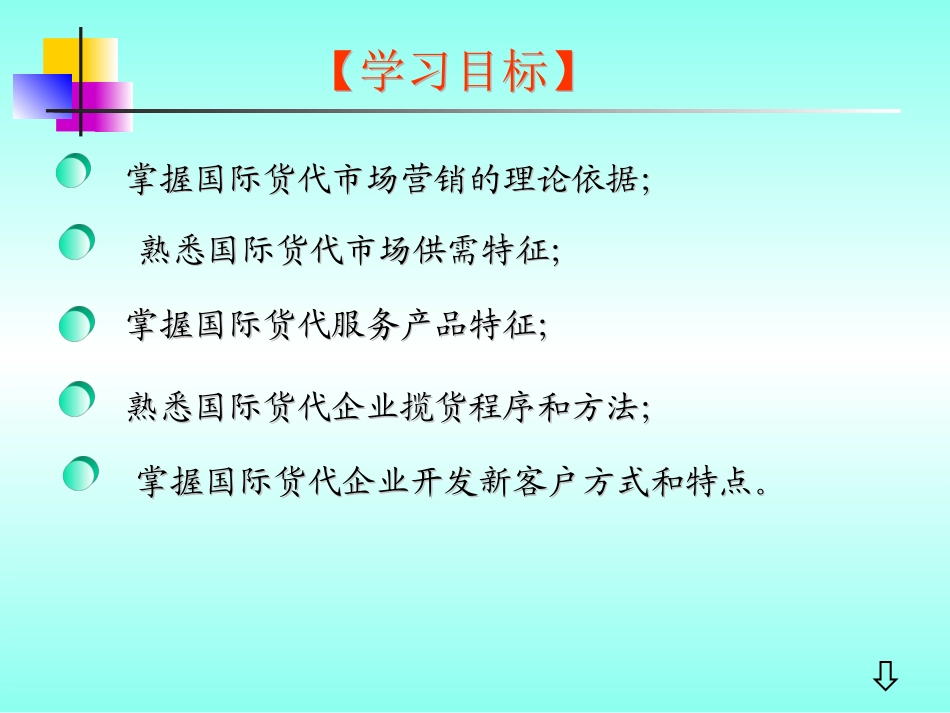 【学习目标】

掌握国际货代市场营销的理论依据;

熟悉国际货代市场供需特征;

掌握国际货代服务产品特征;

熟悉国际货代企业揽货程序和方法;

掌握国际货代企业开发新客户方式和特点。

⇩